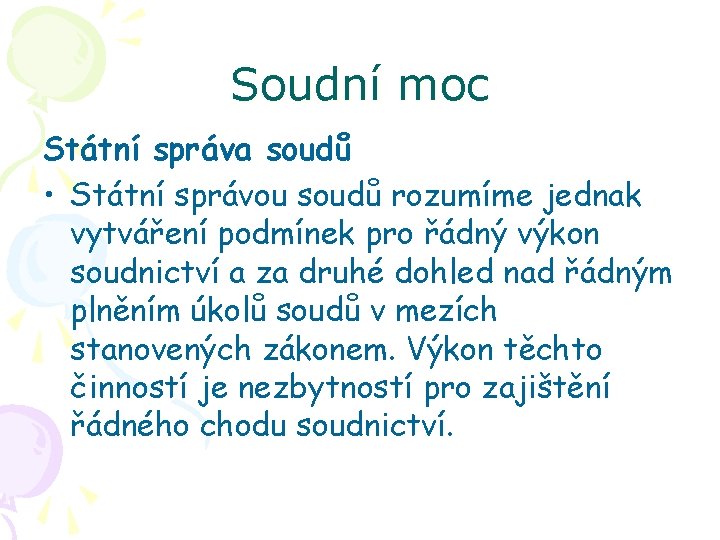 Soudní moc

Státní správa soudů

• Státní správou soudů rozumíme jednak vytváření podmínek pro řádný výkon soudnictví a za druhé dohled nad řádným plněním úkolů soudů v mezích stanovených zákonem. Výkon těchto činností je nezbytností pro zajištění řádného chodu soudnictví.